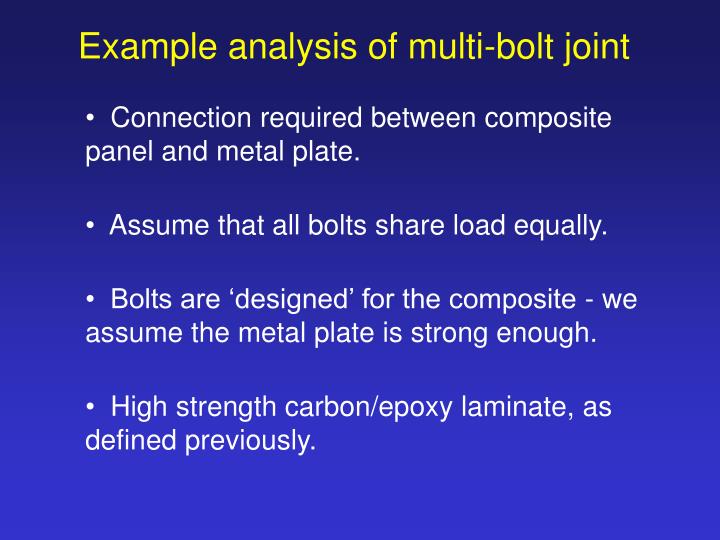 Example analysis of multi-bolt joint

• Connection required between composite panel and metal plate.

• Assume that all bolts share load equally.

• Bolts are ‘designed’ for the composite - we assume the metal plate is strong enough.

• High strength carbon/epoxy laminate, as defined previously.